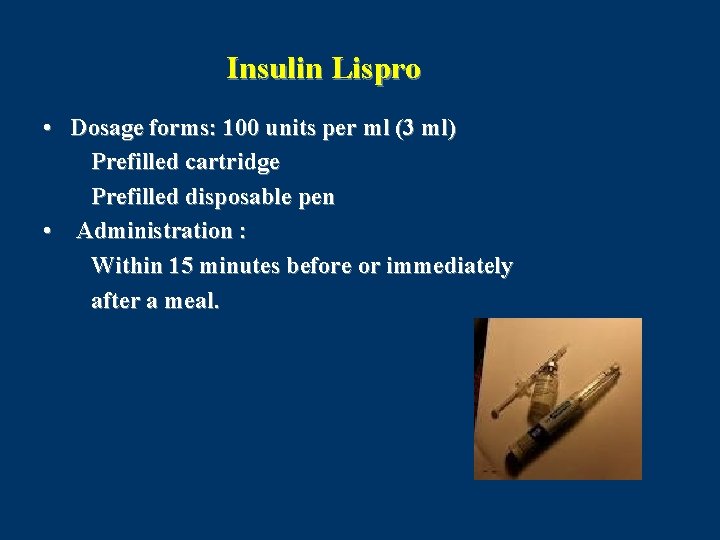 Insulin Lispro

• Dosage forms: 100 units per ml (3 ml)
Prefilled cartridge
Prefilled disposable pen

• Administration :
Within 15 minutes before or immediately after a meal.